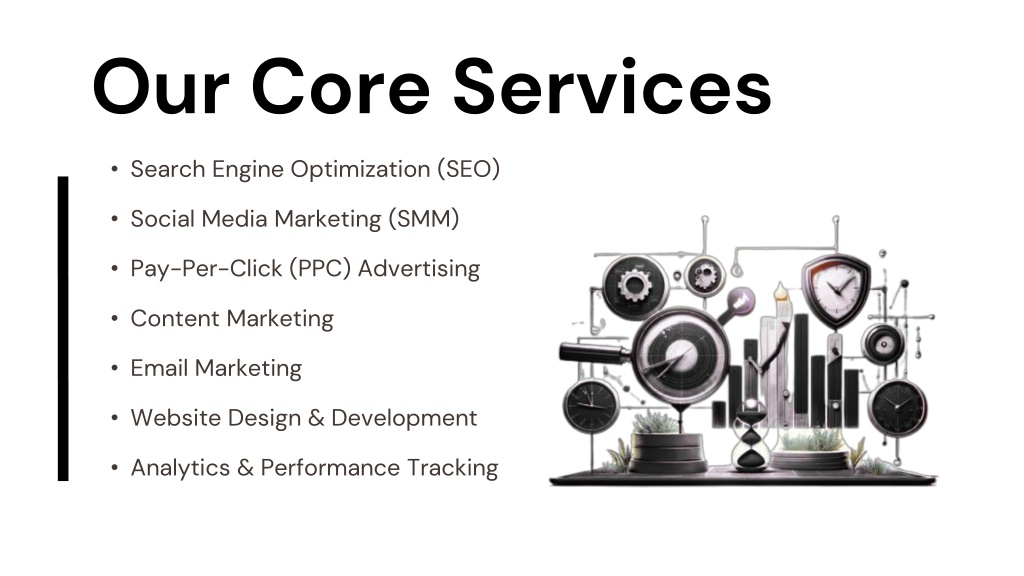 Our Core Services

• Search Engine Optimization (SEO)
• Social Media Marketing (SMM)
• Pay-Per-Click (PPC) Advertising
• Content Marketing
• Email Marketing
• Website Design & Development
• Analytics & Performance Tracking